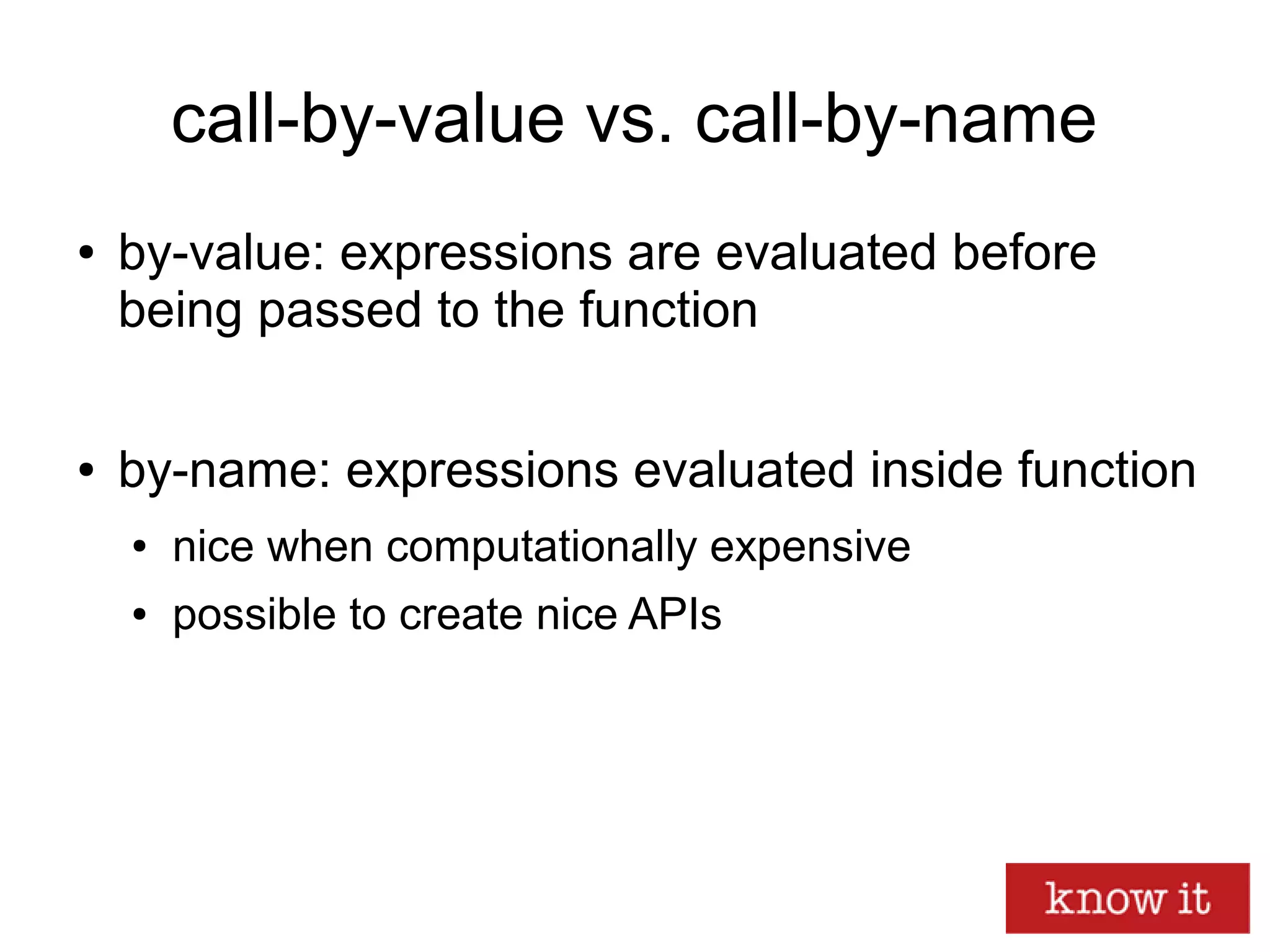 call-by-value vs. call-by-name

• by-value: expressions are evaluated before being passed to the function

• by-name: expressions evaluated inside function
  • nice when computationally expensive
  • possible to create nice APIs

know it